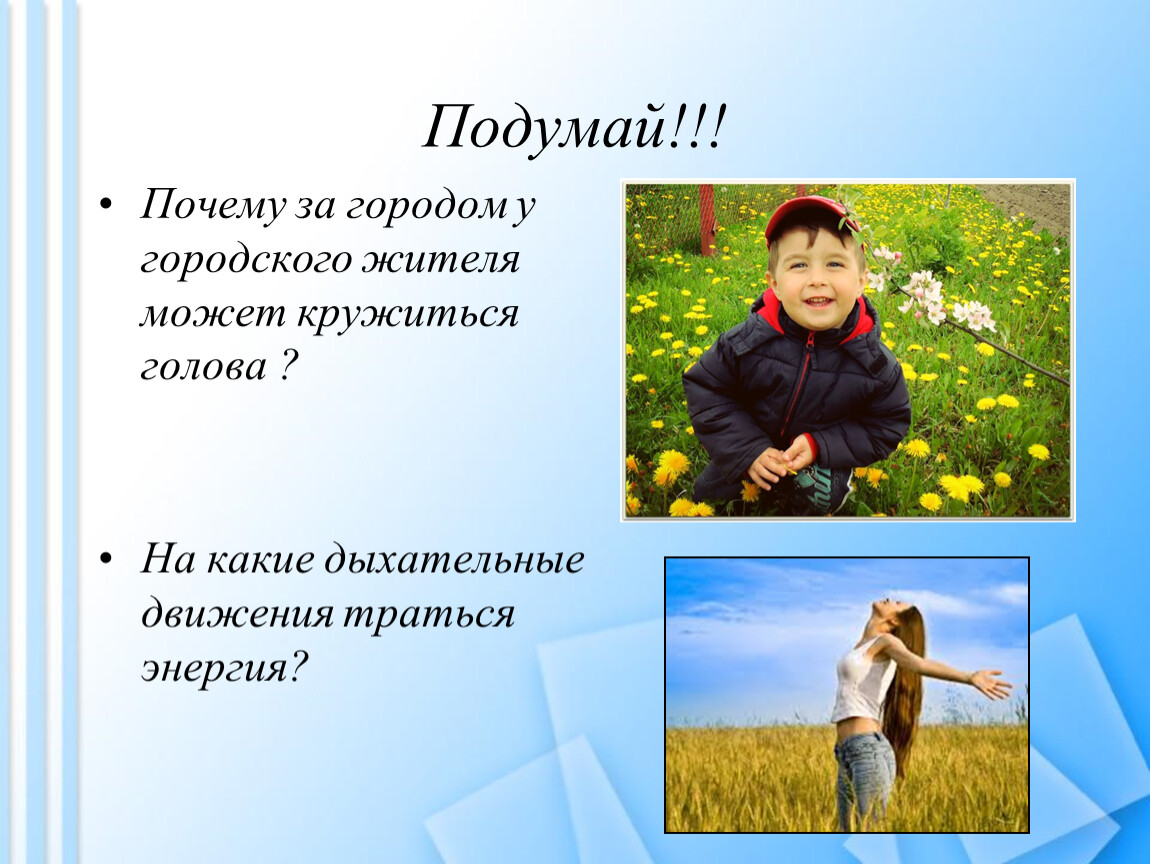 Подумай!!!

• Почему за городом у городского жителя может кружиться голова ?

• На какие дыхательные движения траться энергия?